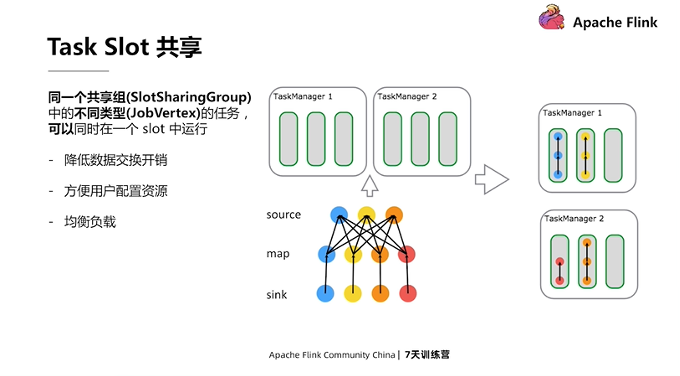 Apache Flink

Task Slot 共享

同一个共享组(SlotSharingGroup)中的不同类型(JobVertex)的任务，可以同时在一个 slot 中运行

- 降低数据交换开销

- 方便用户配置资源

- 均衡负载

TaskManager 1

TaskManager 2

source

map

sink

TaskManager 1

TaskManager 2

Apache Flink Community China | 7天训练营